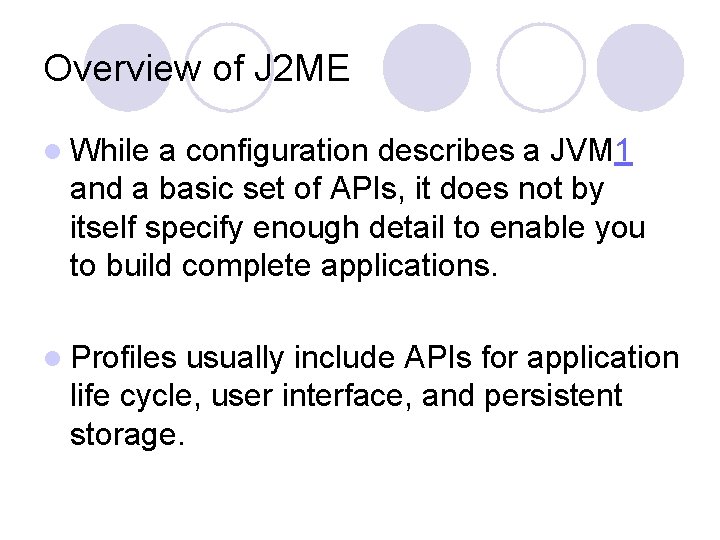 Overview of J2ME

While a configuration describes a JVM1 and a basic set of APIs, it does not by itself specify enough detail to enable you to build complete applications.

Profiles usually include APIs for application life cycle, user interface, and persistent storage.